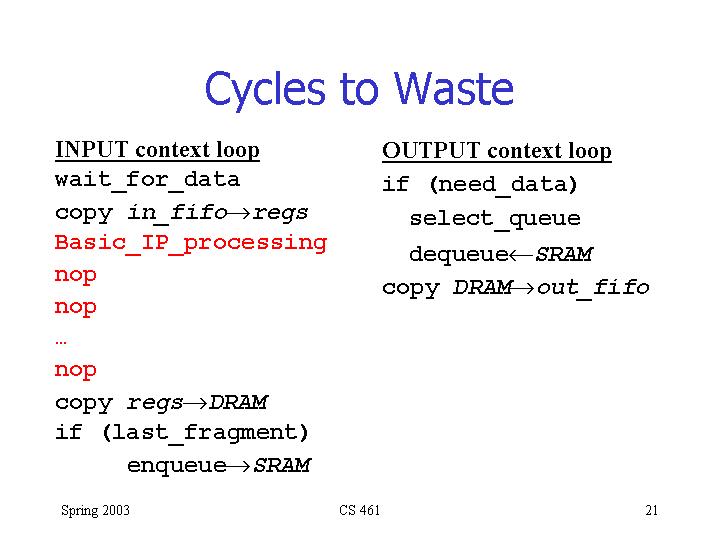 Cycles to Waste

INPUT context loop
wait_for_data
copy in_fifo→regs
Basic_IP_processing
nop
nop
…
nop
copy regs→DRAM
if (last_fragment)
enqueue→SRAM

OUTPUT context loop
if (need_data)
select_queue
dequeue←SRAM
copy DRAM→out_fifo

Spring 2003

CS 461

21